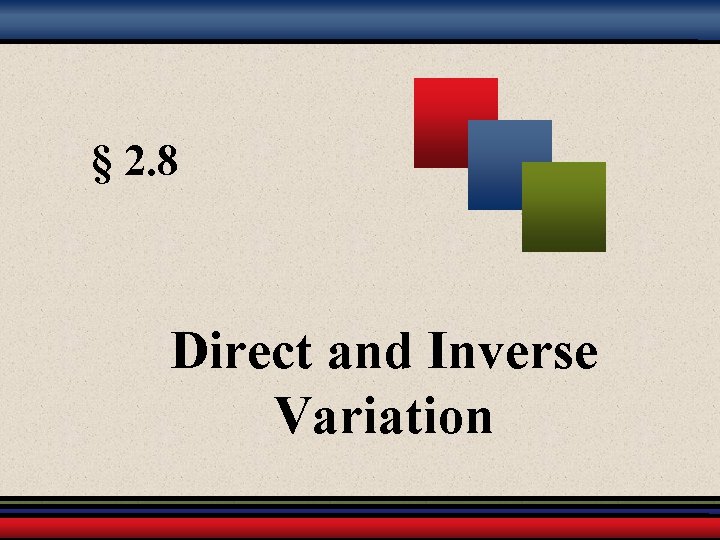 § 2.8

Direct and Inverse Variation